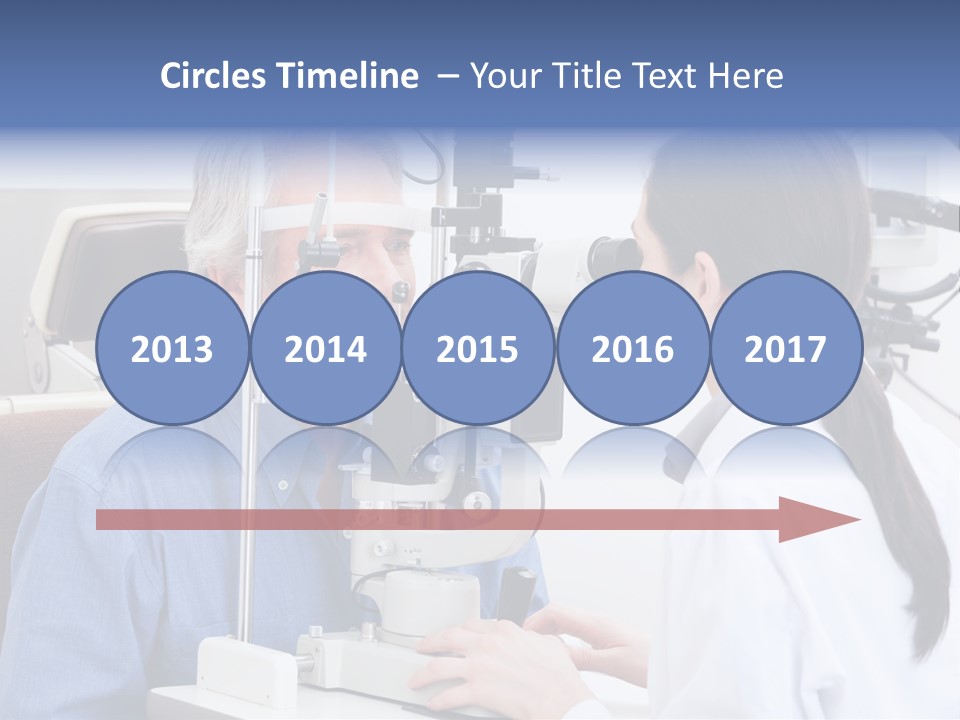 Circles Timeline – Your Title Text Here

2013

2014

2015

2016

2017